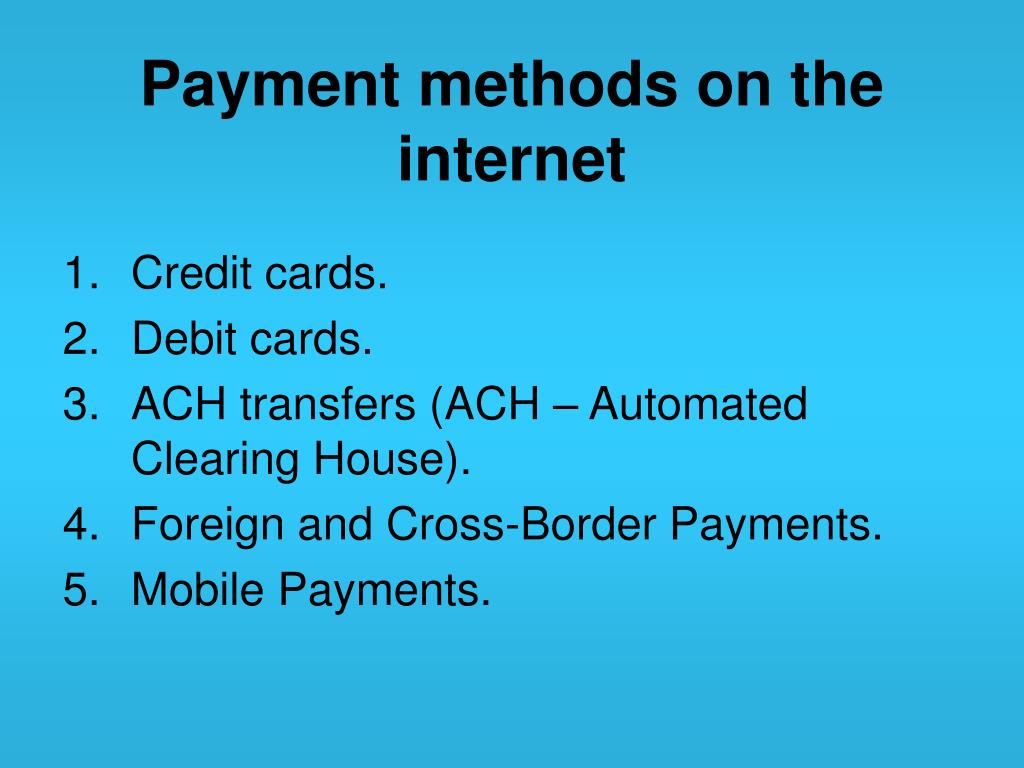 Payment methods on the internet

1. Credit cards.
2. Debit cards.
3. ACH transfers (ACH – Automated Clearing House).
4. Foreign and Cross-Border Payments.
5. Mobile Payments.